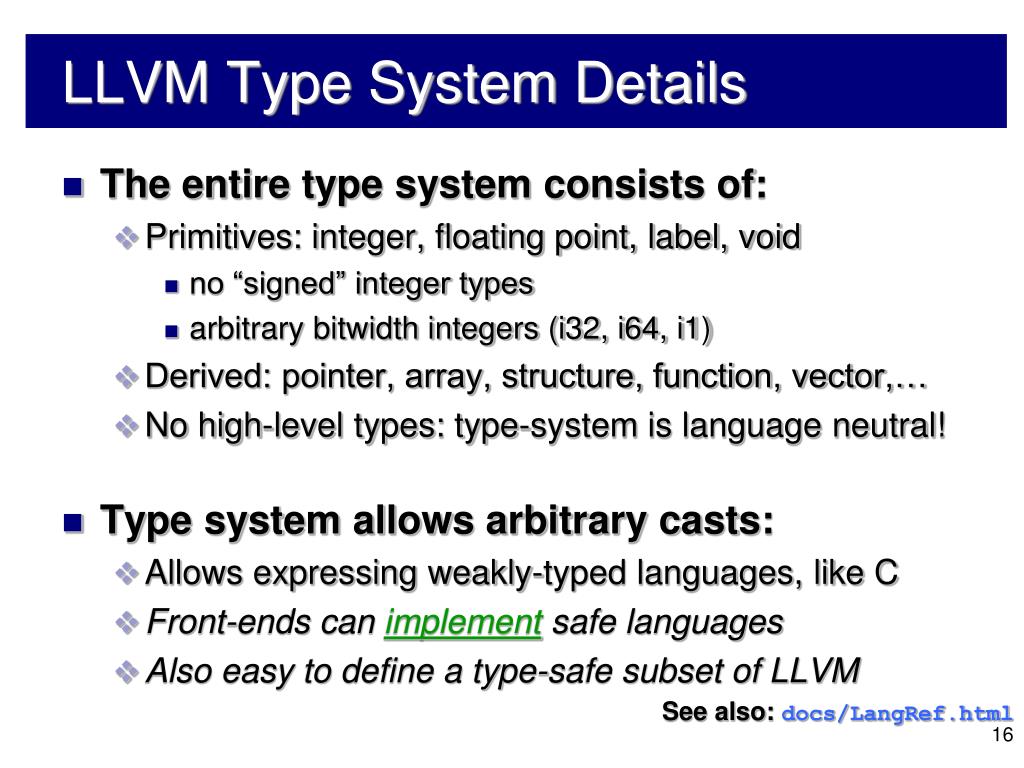 LLVM Type System Details

The entire type system consists of:

Primitives: integer, floating point, label, void

no “signed” integer types

arbitrary bitwidth integers (i32, i64, i1)

Derived: pointer, array, structure, function, vector,…

No high-level types: type-system is language neutral!

Type system allows arbitrary casts:

Allows expressing weakly-typed languages, like C

Front-ends can implement safe languages

Also easy to define a type-safe subset of LLVM

See also: docs/LangRef.html

16